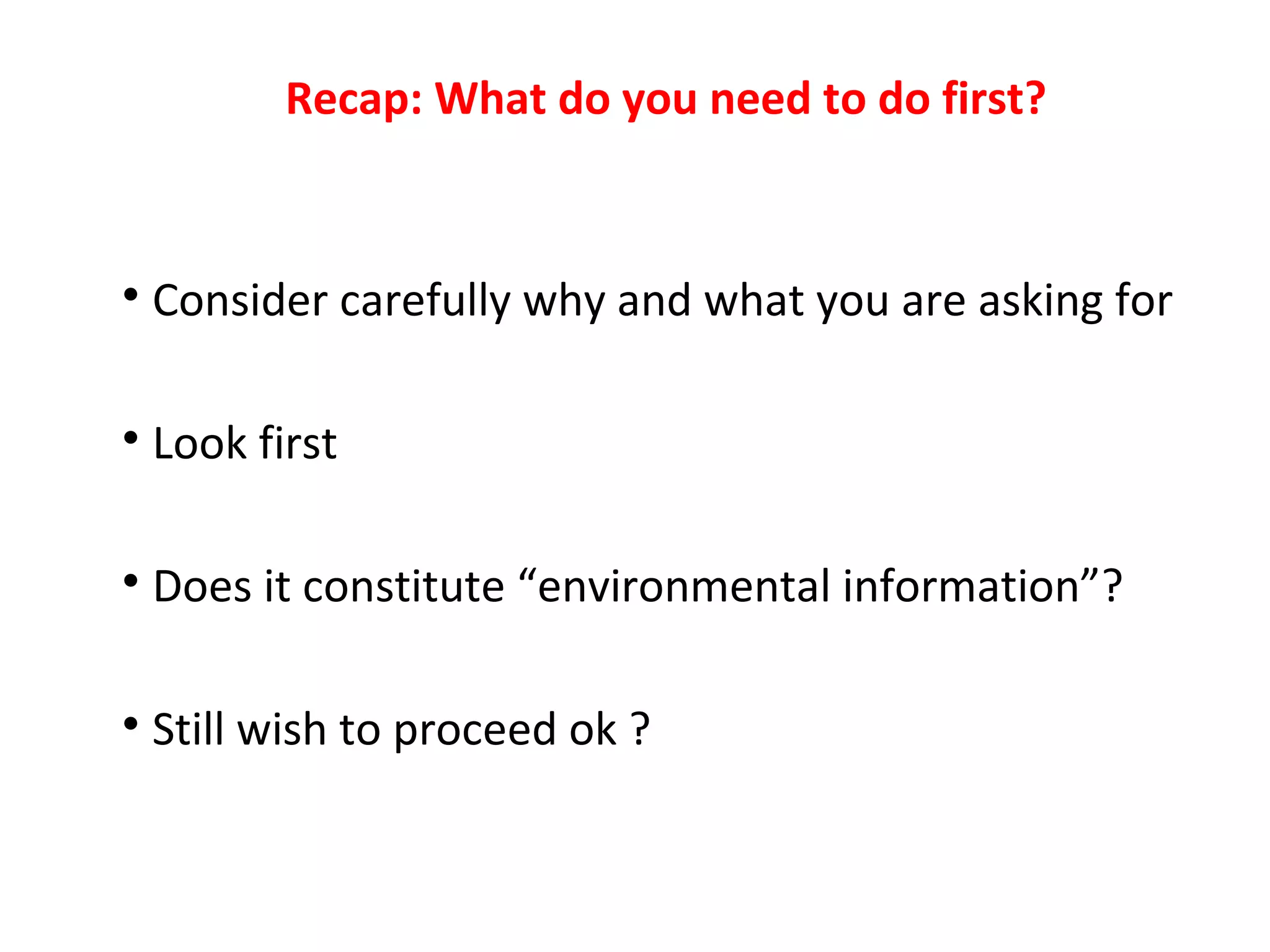 Recap: What do you need to do first?

• Consider carefully why and what you are asking for

• Look first

• Does it constitute “environmental information”?

• Still wish to proceed ok ?